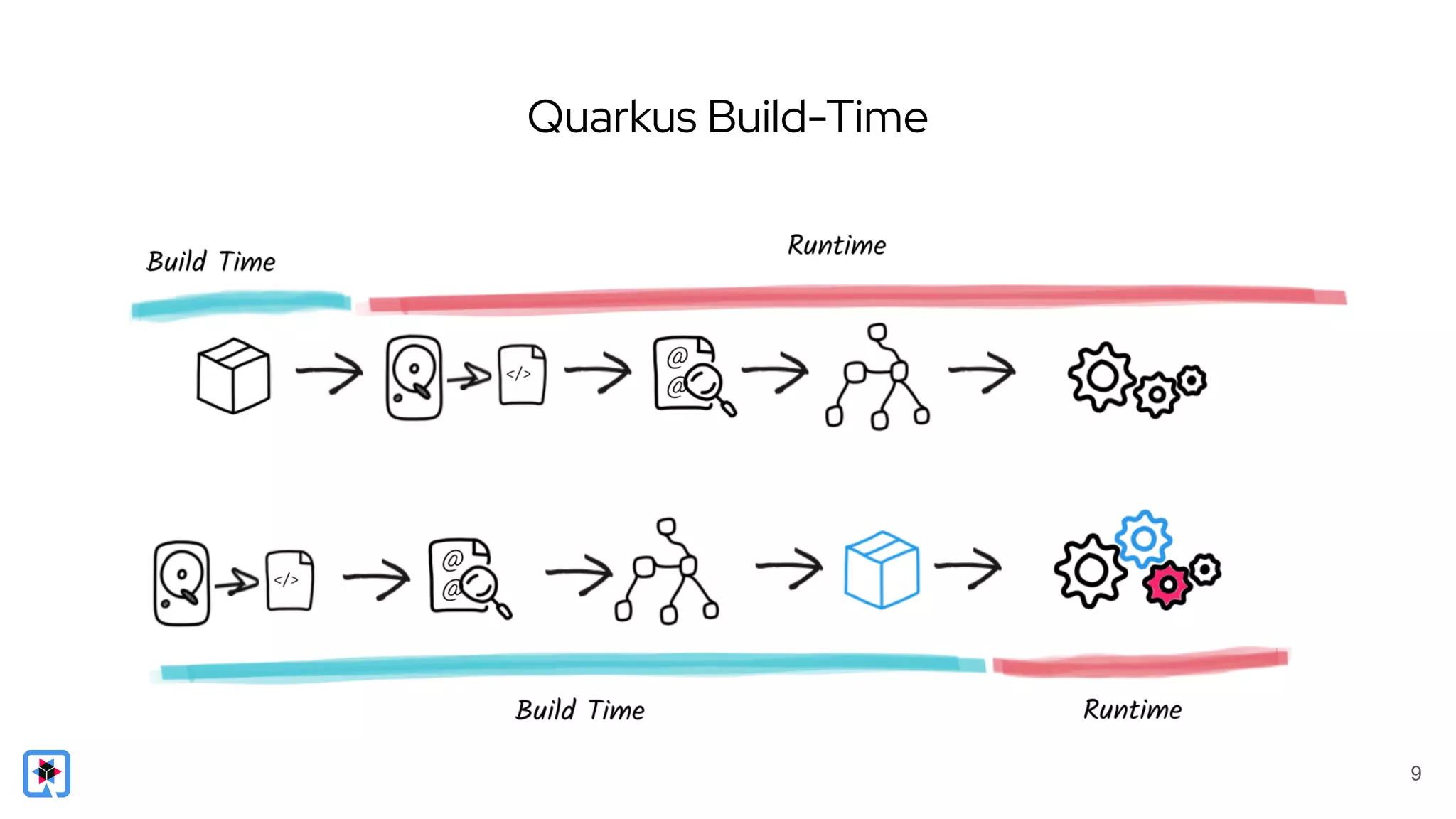 Quarkus Build-Time

Build Time

Runtime

</>

@
@

</>

@
@

Build Time

Runtime

9